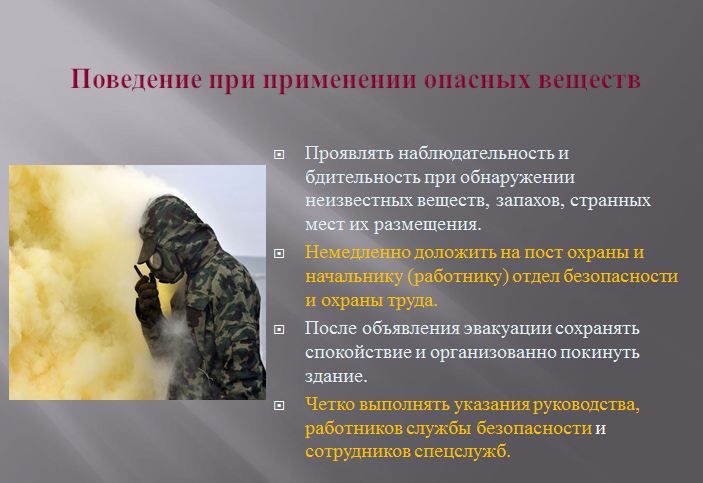 Поведение при применении опасных веществ

Проявлять наблюдательность и бдительность при обнаружении неизвестных веществ, запахов, странных мест их размещения.

Немедленно доложить на пост охраны и начальнику (работнику) отдел безопасности и охраны труда.

После объявления эвакуации сохранять спокойствие и организованно покинуть здание.

Четко выполнять указания руководства, работников службы безопасности и сотрудников спецслужб.